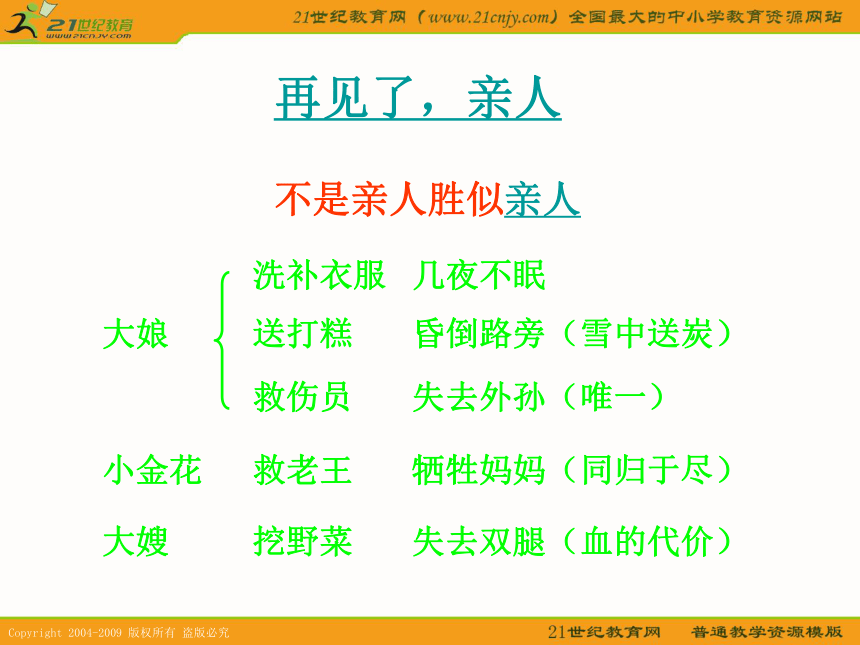 21世纪教育
www.21cnjy.com

21世纪教育网（www.21cnjy.com）全国最大的中小学教育资源网站

再见了，亲人

不是亲人胜似亲人

大娘
洗补衣服　几夜不眠
送打糕　　昏倒路旁（雪中送炭）
救伤员　　失去外孙（唯一）

小金花　　救老王　　牺牲妈妈（同归于尽）

大嫂　　挖野菜　　失去双腿（血的代价）

Copyright 2004-2009 版权所有 盗版必究

21世纪教育网　普通教学资源模版